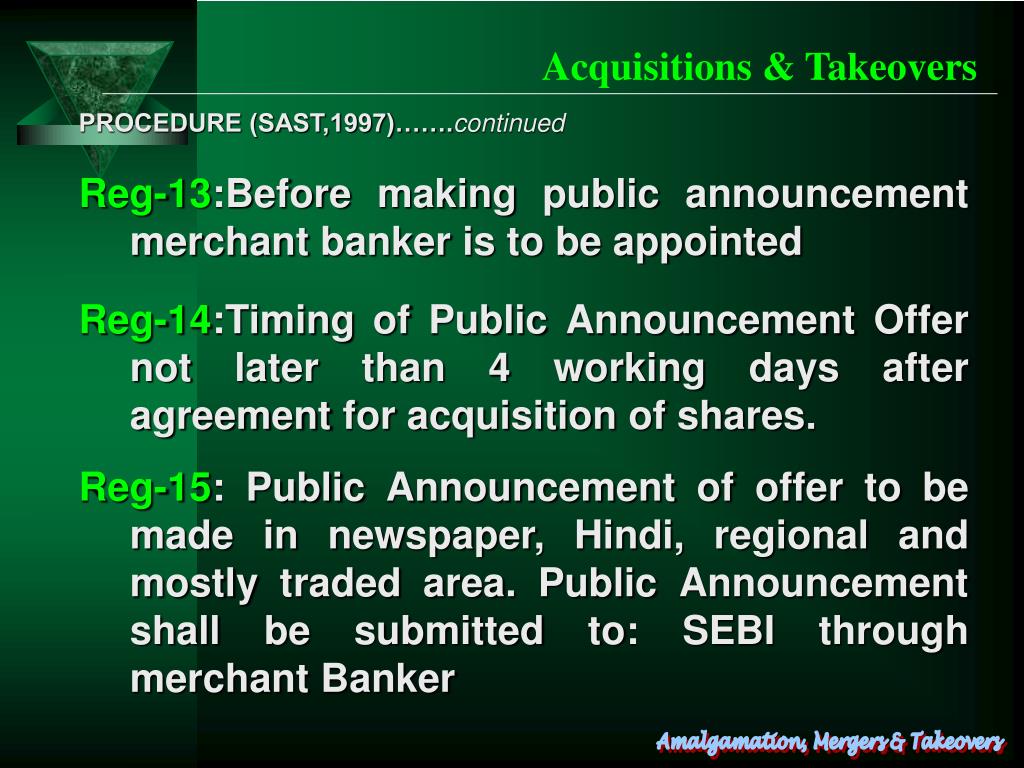 Acquisitions & Takeovers

PROCEDURE (SAST,1997)…….continued

Reg-13:Before making public announcement merchant banker is to be appointed

Reg-14:Timing of Public Announcement Offer not later than 4 working days after agreement for acquisition of shares.

Reg-15: Public Announcement of offer to be made in newspaper, Hindi, regional and mostly traded area. Public Announcement shall be submitted to: SEBI through merchant Banker

Amalgamation, Mergers & Takeovers